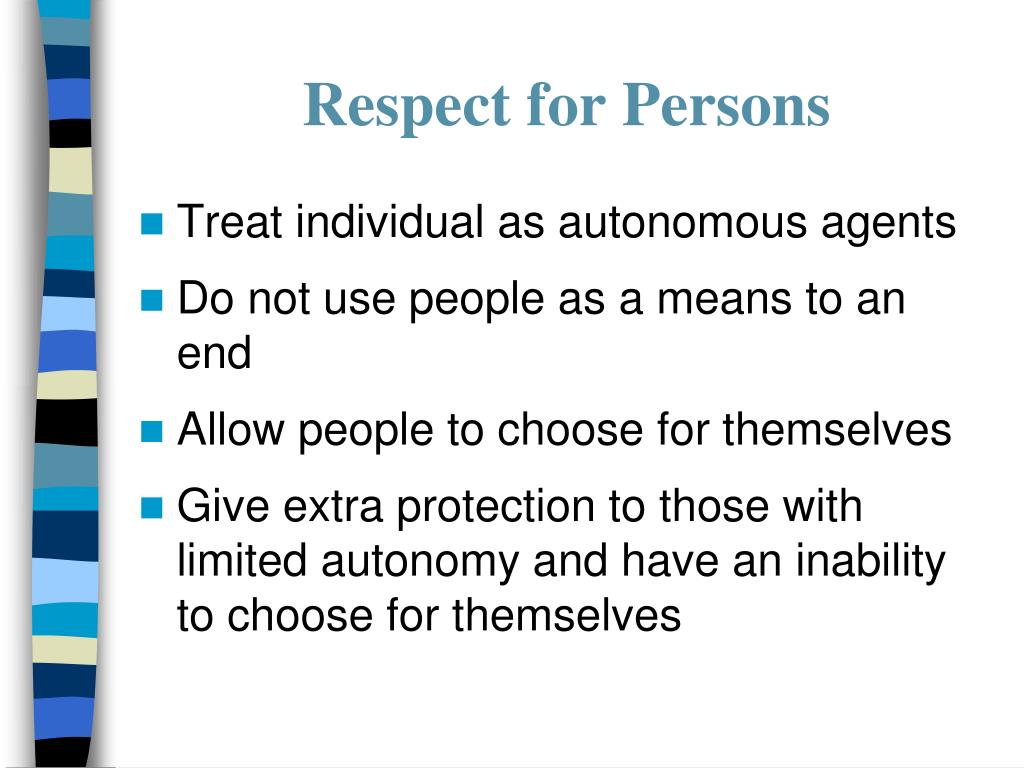 Respect for Persons

- Treat individual as autonomous agents
- Do not use people as a means to an end
- Allow people to choose for themselves
- Give extra protection to those with limited autonomy and have an inability to choose for themselves